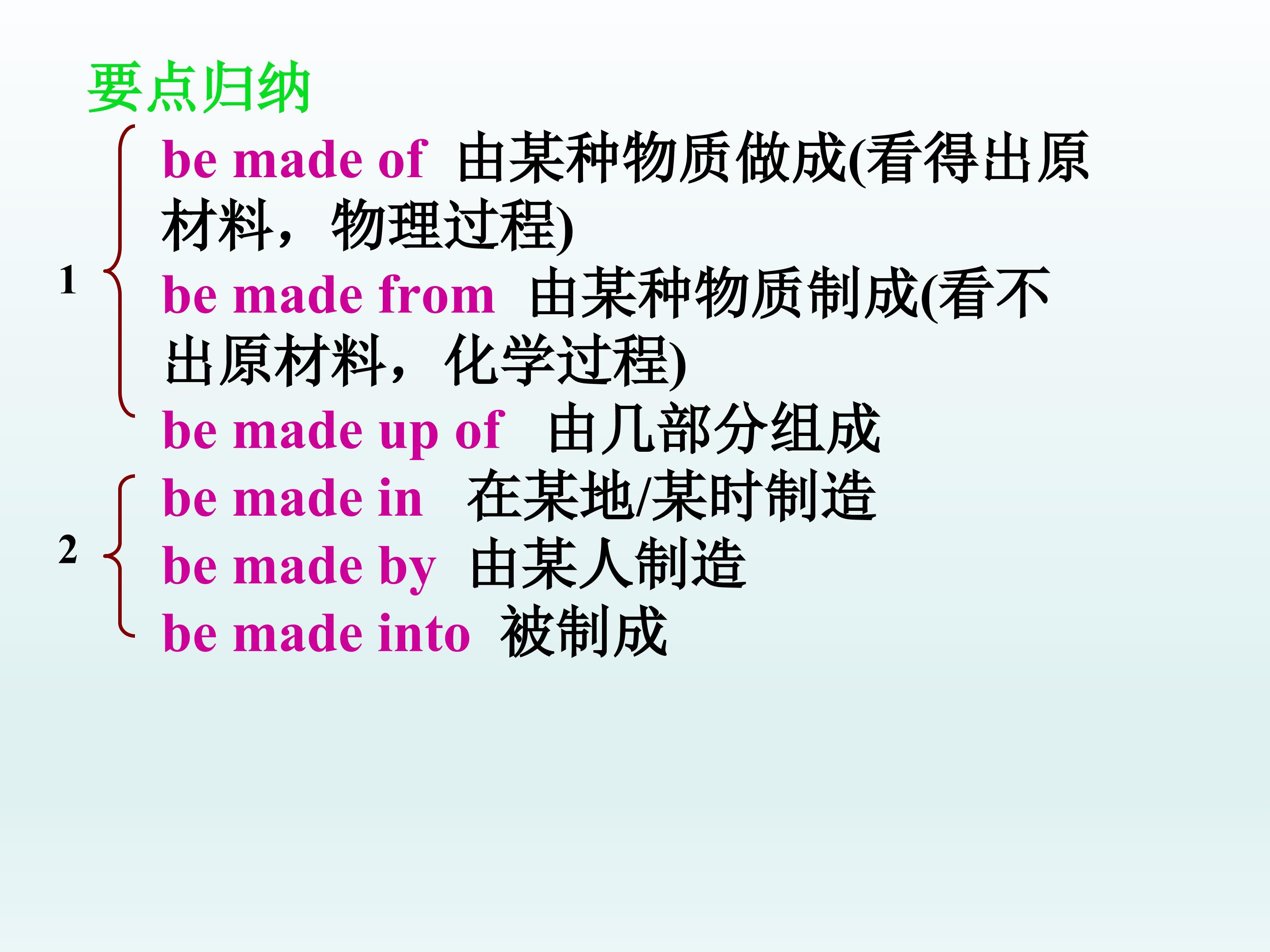 要点归纳

1

be made of 由某种物质做成(看得出原材料，物理过程)

be made from 由某种物质制成(看不出原材料，化学过程)

be made up of 由几部分组成

2

be made in 在某地/某时制造

be made by 由某人制造

be made into 被制成